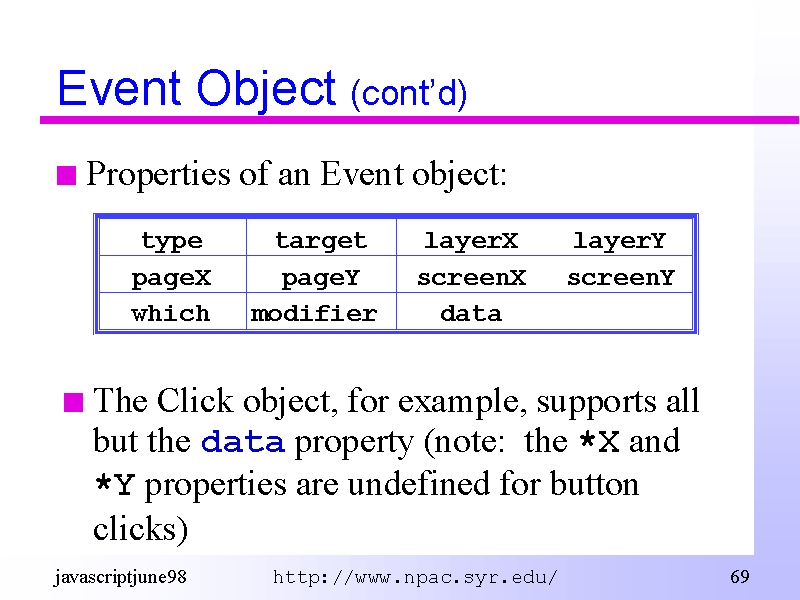 Event Object (cont'd)

Properties of an Event object:

| type | target | layerX | layerY |
|---|---|---|---|
| pageX | pageY | screenX | screenY |
| which | modifier | data | |

The Click object, for example, supports all but the data property (note: the *X and *Y properties are undefined for button clicks)

javascriptjune98 http://www.npac.syr.edu/ 69